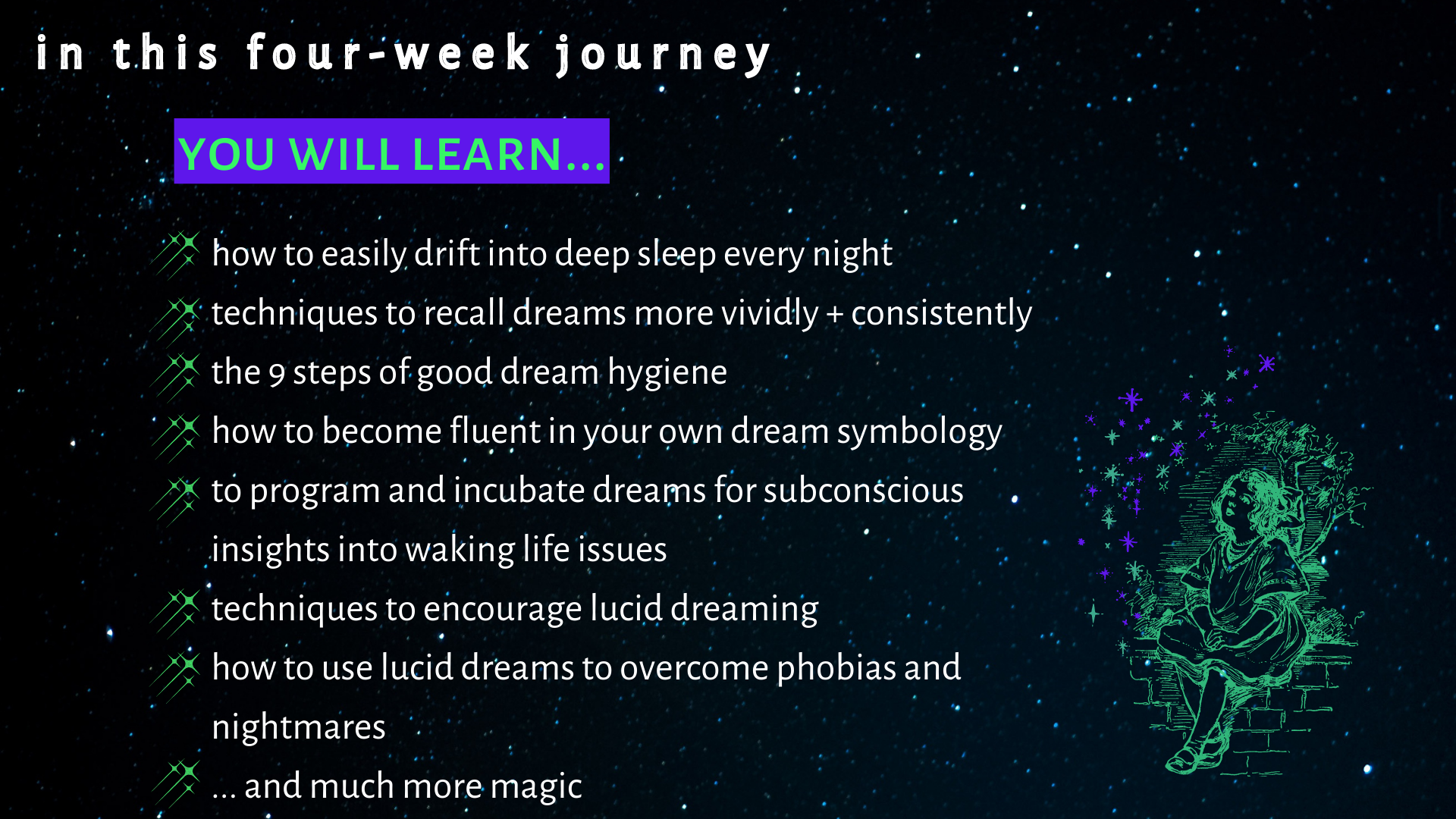 in this four-week journey

YOU WILL LEARN...

how to easily drift into deep sleep every night

techniques to recall dreams more vividly + consistently

the 9 steps of good dream hygiene

how to become fluent in your own dream symbology

to program and incubate dreams for subconscious insights into waking life issues

techniques to encourage lucid dreaming

how to use lucid dreams to overcome phobias and nightmares

... and much more magic